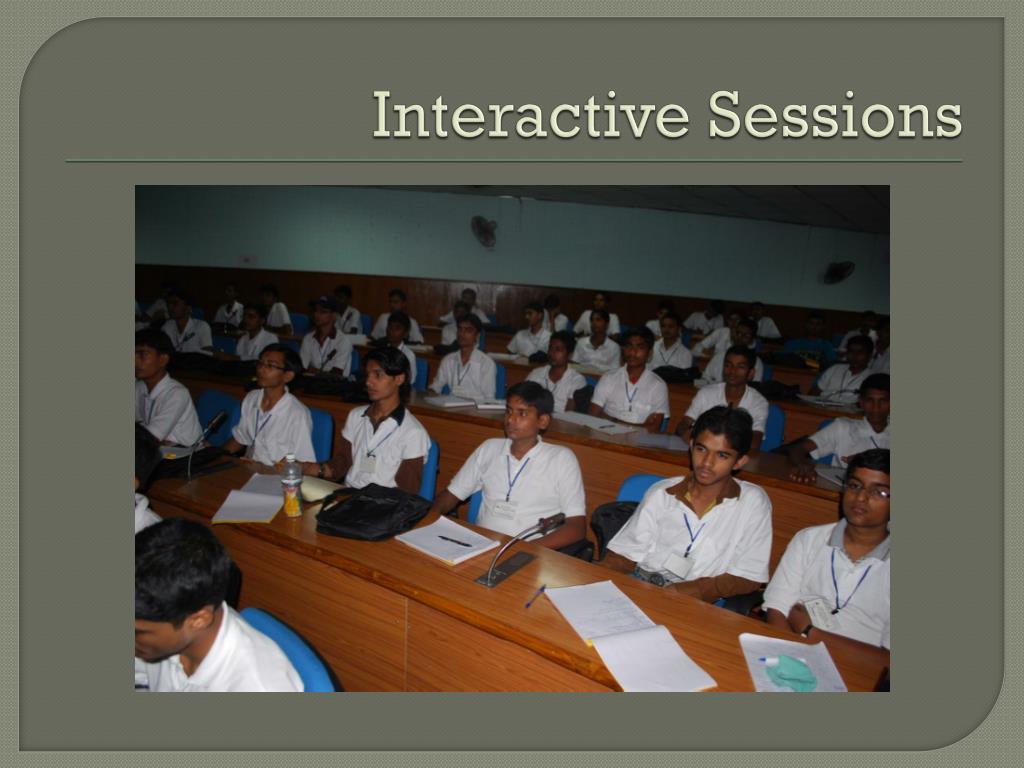 Interactive Sessions